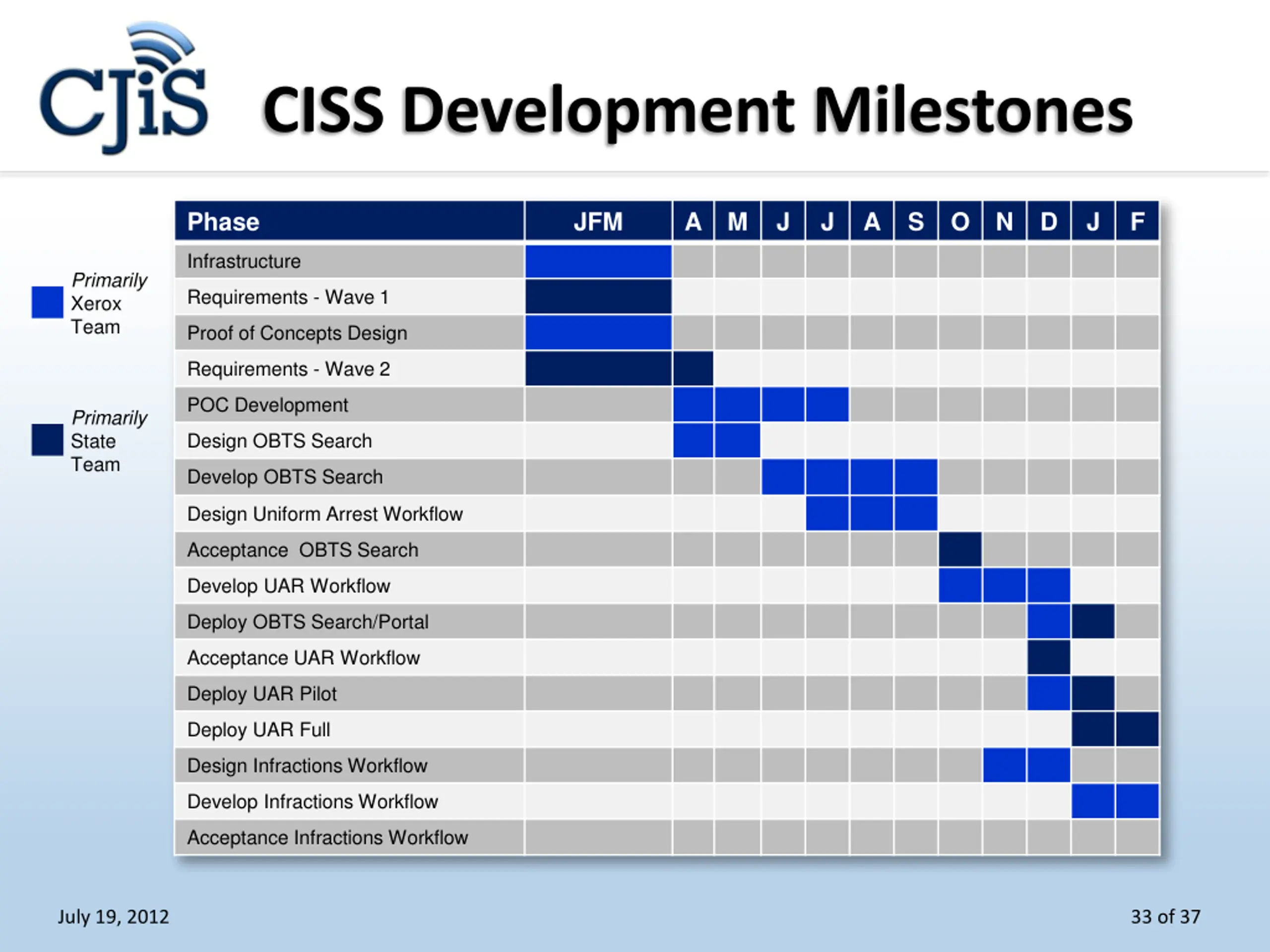 CJiS

CISS Development Milestones

Primarily Xerox Team

Primarily State Team

| Phase | JFM | A | M | J | J | A | S | O | N | D | J | F |
|---|---|---|---|---|---|---|---|---|---|---|---|---|
| Infrastructure | | | | | | | | | | | | |
| Requirements - Wave 1 | | | | | | | | | | | | |
| Proof of Concepts Design | | | | | | | | | | | | |
| Requirements - Wave 2 | | | | | | | | | | | | |
| POC Development | | | | | | | | | | | | |
| Design OBTS Search | | | | | | | | | | | | |
| Develop OBTS Search | | | | | | | | | | | | |
| Design Uniform Arrest Workflow | | | | | | | | | | | | |
| Acceptance OBTS Search | | | | | | | | | | | | |
| Develop UAR Workflow | | | | | | | | | | | | |
| Deploy OBTS Search/Portal | | | | | | | | | | | | |
| Acceptance UAR Workflow | | | | | | | | | | | | |
| Deploy UAR Pilot | | | | | | | | | | | | |
| Deploy UAR Full | | | | | | | | | | | | |
| Design Infractions Workflow | | | | | | | | | | | | |
| Develop Infractions Workflow | | | | | | | | | | | | |
| Acceptance Infractions Workflow | | | | | | | | | | | | |

July 19, 2012

33 of 37